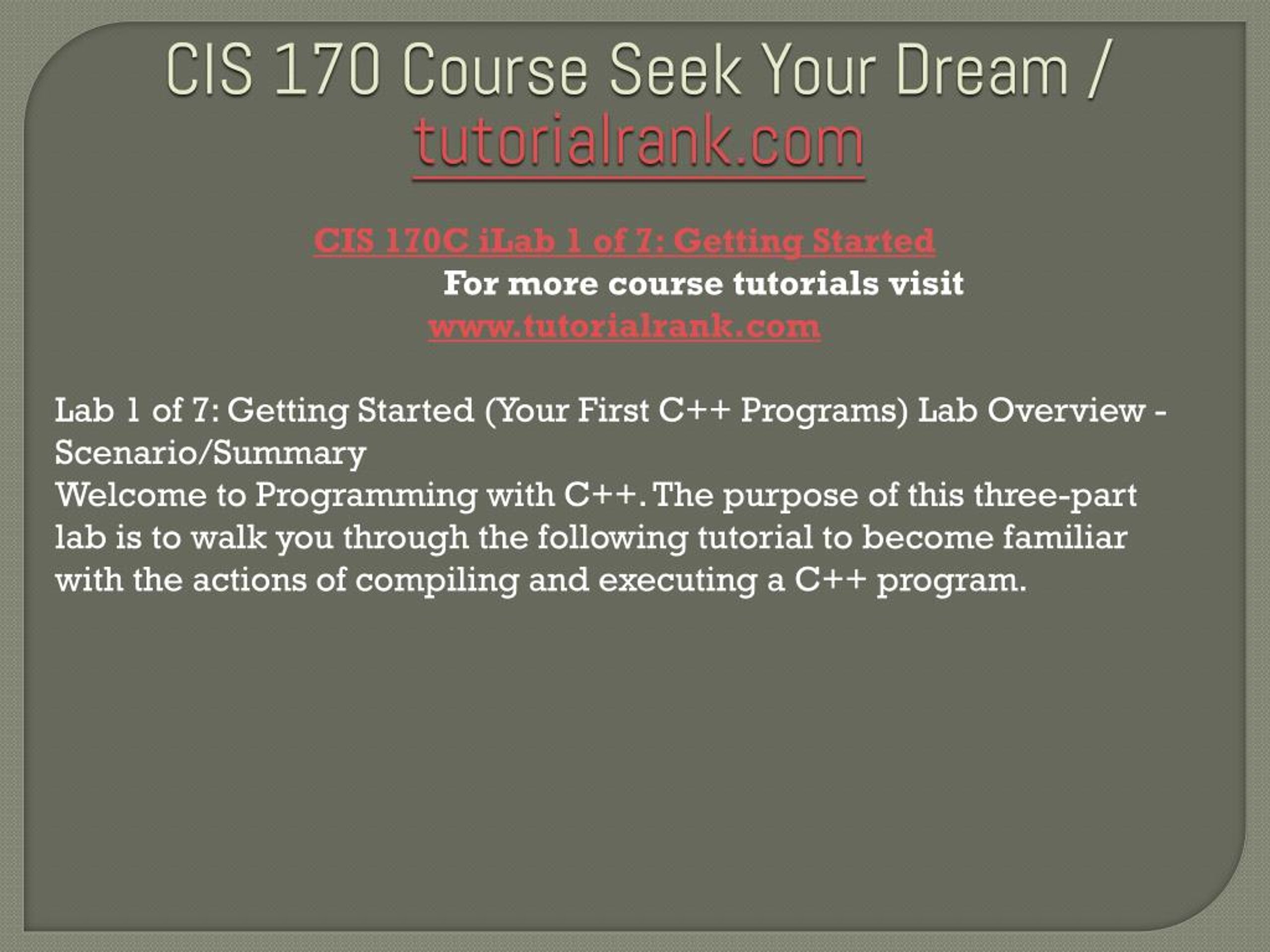 CIS 170 Course Seek Your Dream / tutorialrank.com

CIS 170C iLab 1 of 7: Getting Started

For more course tutorials visit
www.tutorialrank.com

Lab 1 of 7: Getting Started (Your First C++ Programs) Lab Overview - Scenario/Summary
Welcome to Programming with C++. The purpose of this three-part lab is to walk you through the following tutorial to become familiar with the actions of compiling and executing a C++ program.